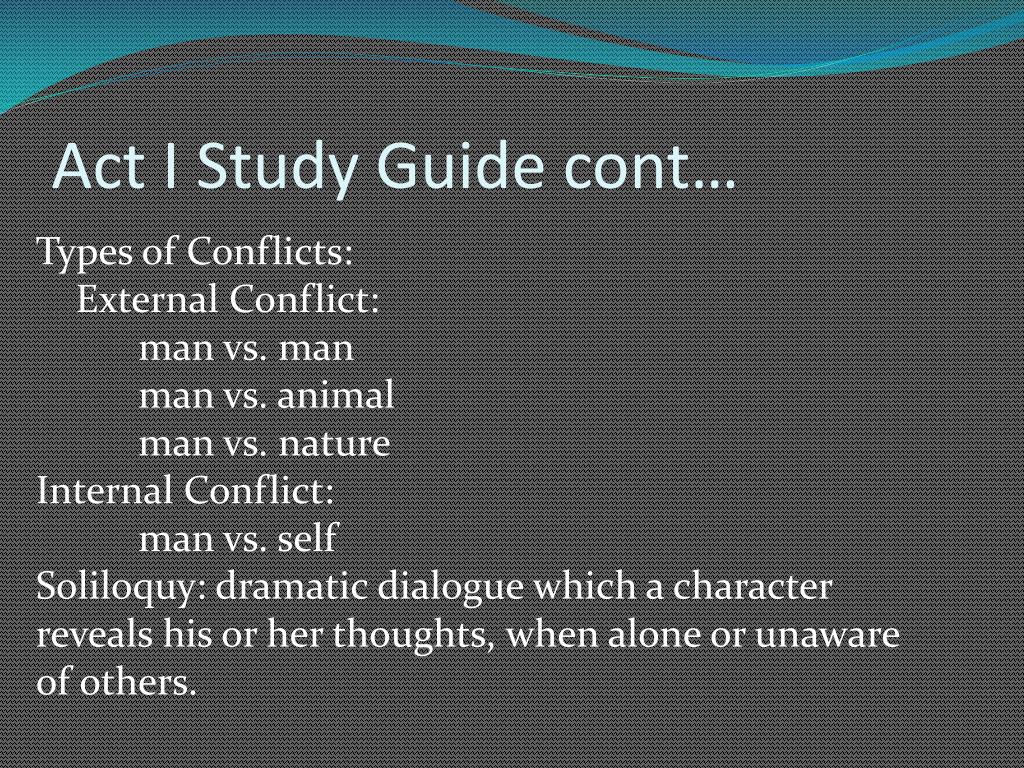 Act I Study Guide cont…

Types of Conflicts:
External Conflict:
man vs. man
man vs. animal
man vs. nature
Internal Conflict:
man vs. self
Soliloquy: dramatic dialogue which a character reveals his or her thoughts, when alone or unaware of others.